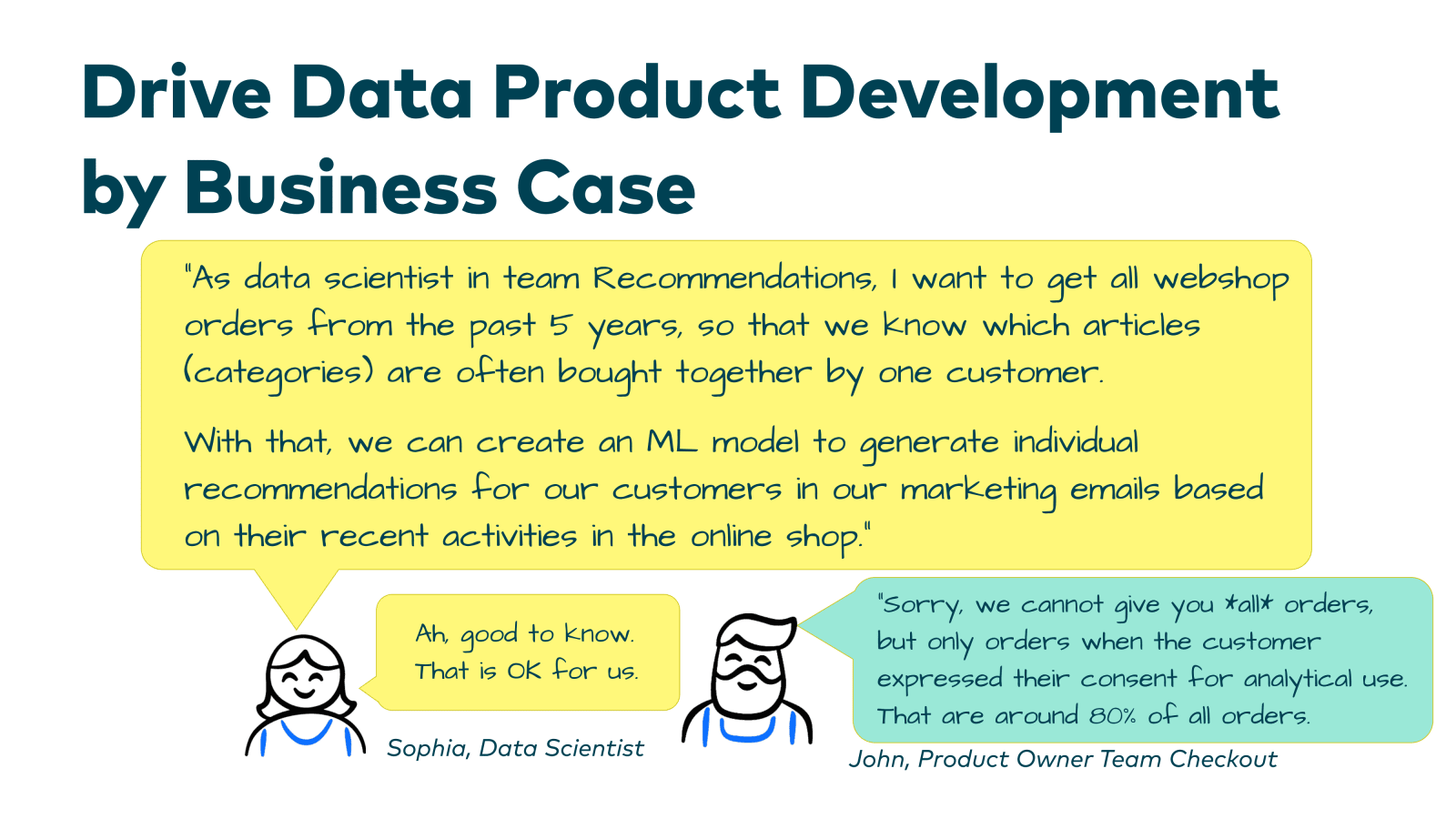 Drive Data Product Development by Business Case

"As data scientist in team Recommendations, I want to get all webshop orders from the past 5 years, so that we know which articles (categories) are often bought together by one customer.

With that, we can create an ML model to generate individual recommendations for our customers in our marketing emails based on their recent activities in the online shop."

Ah, good to know. That is OK for us.

Sophia, Data Scientist

"Sorry, we cannot give you *all* orders, but only orders when the customer expressed their consent for analytical use. That are around 80% of all orders.

John, Product Owner Team Checkout